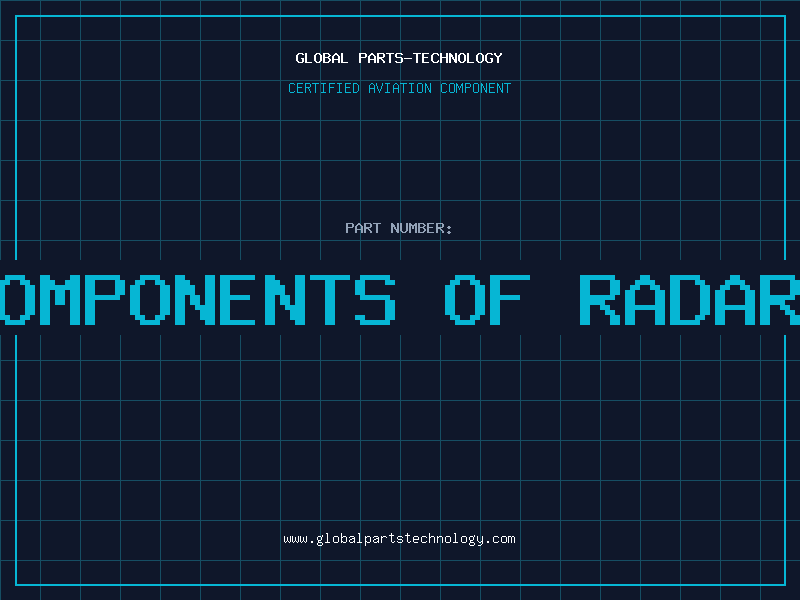 GLOBAL PARTS-TECHNOLOGY

CERTIFIED AVIATION COMPONENT

PART NUMBER:

OMPONENTS OF RADAR

www.globalpartstechnology.com